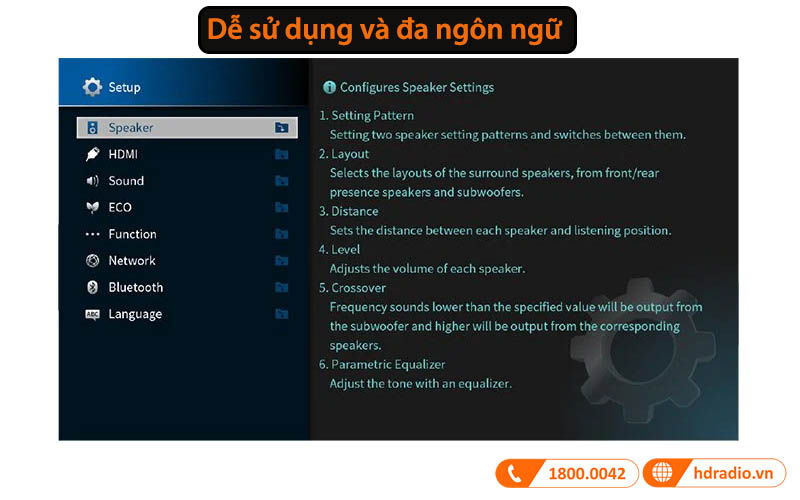 Dễ sử dụng và đa ngôn ngữ

Setup

Speaker
HDMI
Sound
ECO
Function
Network
Bluetooth
Language

Configures Speaker Settings

1. Setting Pattern
Setting two speaker setting patterns and switches between them.
2. Layout
Selects the layouts of the surround speakers, from front/rear presence speakers and subwoofers.
3. Distance
Sets the distance between each speaker and listening position.
4. Level
Adjusts the volume of each speaker.
5. Crossover
Frequency sounds lower than the specified value will be output from the subwoofer and higher will be output from the corresponding speakers.
6. Parametric Equalizer
Adjust the tone with an equalizer.

1800.0042
hdradio.vn